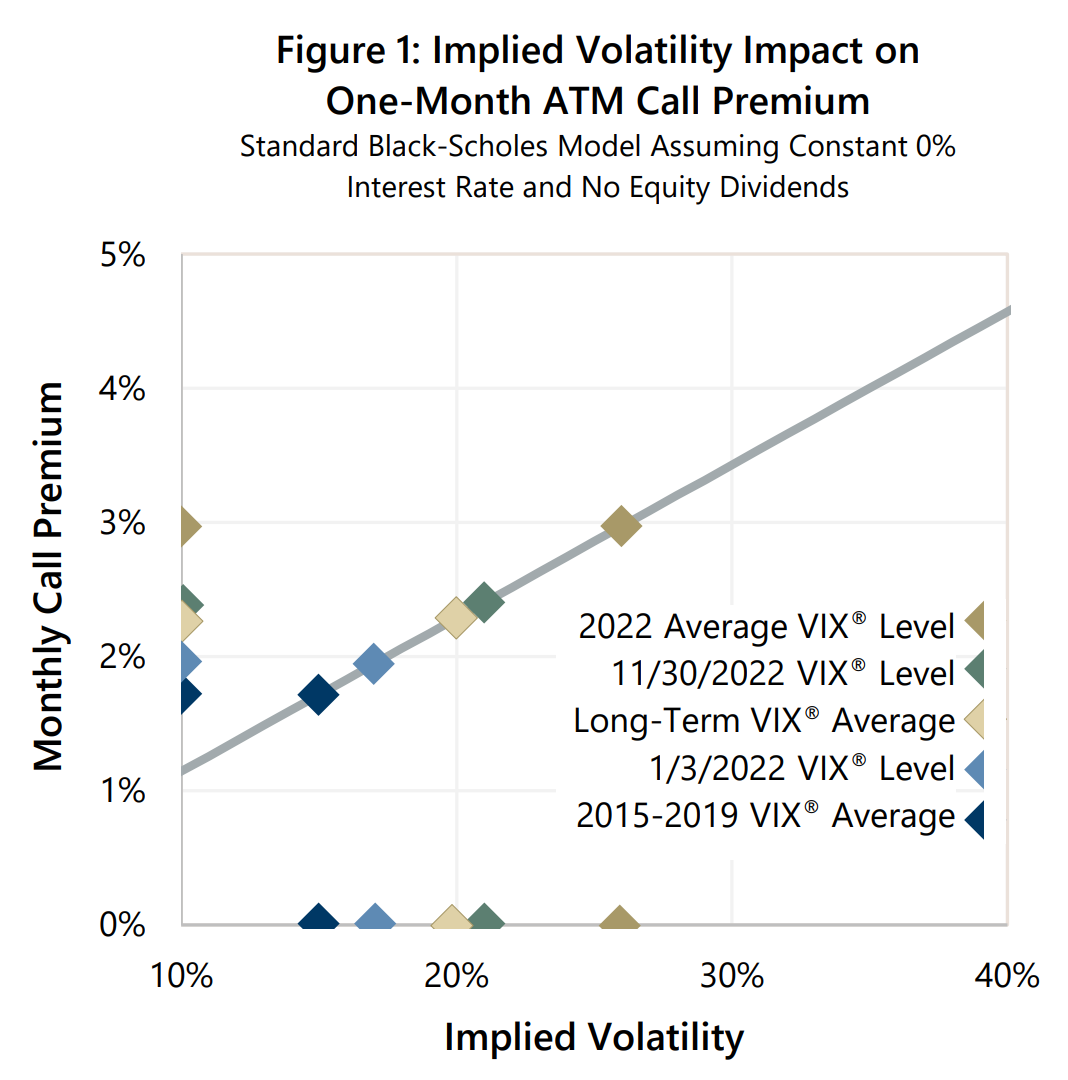 Figure 1: Implied Volatility Impact on One-Month ATM Call Premium

Standard Black-Scholes Model Assuming Constant 0% Interest Rate and No Equity Dividends

Monthly Call Premium

5%
4%
3%
2%
1%
0%

2022 Average VIX® Level
11/30/2022 VIX® Level
Long-Term VIX® Average
1/3/2022 VIX® Level
2015-2019 VIX® Average

10%
20%
30%
40%

Implied Volatility